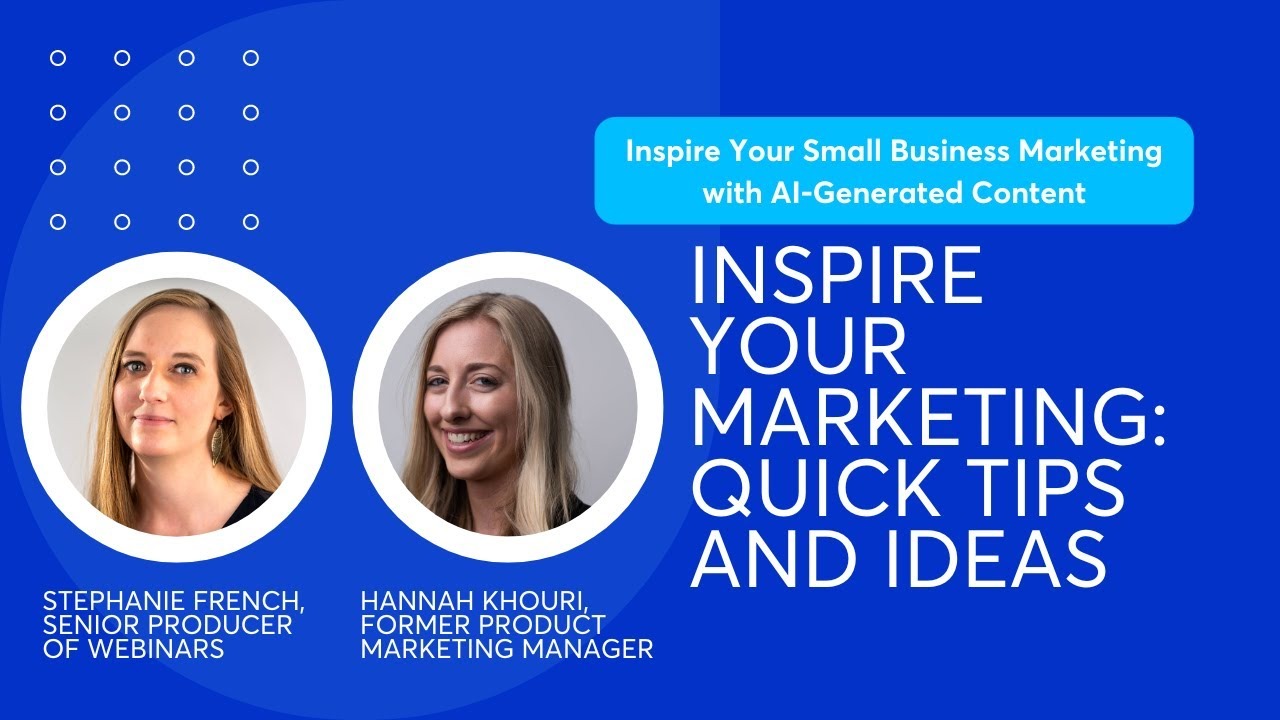 Inspire Your Small Business Marketing with AI-Generated Content

INSPIRE YOUR MARKETING: QUICK TIPS AND IDEAS

STEPHANIE FRENCH, SENIOR PRODUCER OF WEBINARS

HANNAH KHOURI, FORMER PRODUCT MARKETING MANAGER